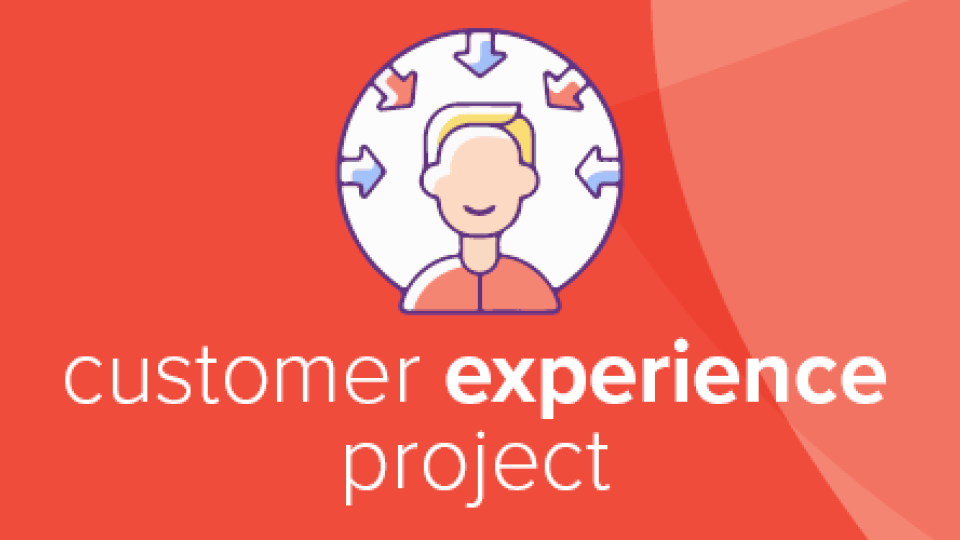 customer experience project